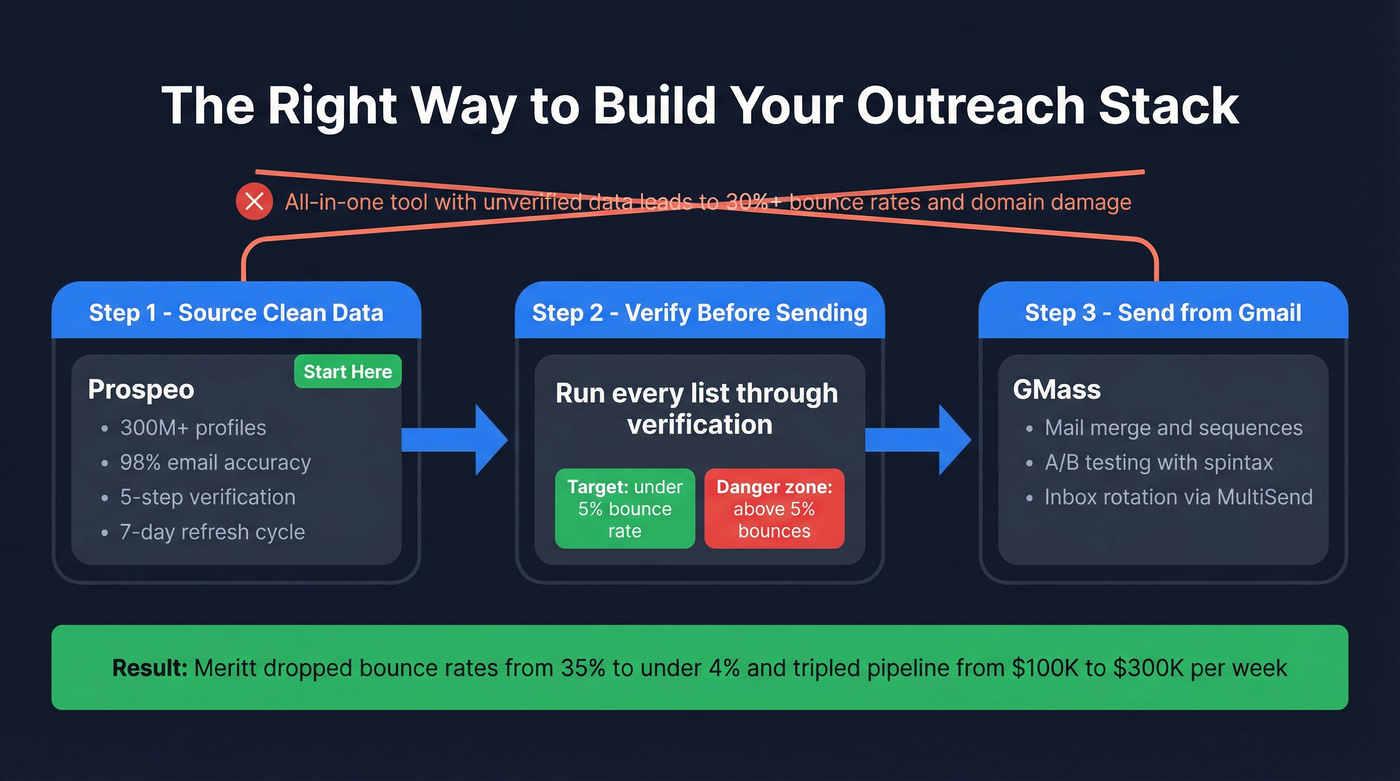 The Right Way to Build Your Outreach Stack

All-in-one tool with unverified data leads to 30%+ bounce rates and domain damage

Step 1 - Source Clean Data

Start Here

Prospeo

- 300M+ profiles
- 98% email accuracy
- 5-step verification
- 7-day refresh cycle

Step 2 - Verify Before Sending

Run every list through verification

Target: under 5% bounce rate

Danger zone: above 5% bounces

Step 3 - Send from Gmail

GMass

- Mail merge and sequences
- A/B testing with spintax
- Inbox rotation via MultiSend

Result: Meritt dropped bounce rates from 35% to under 4% and tripled pipeline from \$100K to \$300K per week